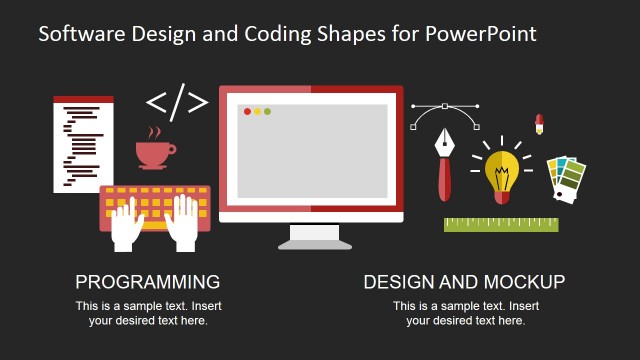 Software Design and Coding Shapes for PowerPoint

</>

PROGRAMMING

This is a sample text. Insert your desired text here.

DESIGN AND MOCKUP

This is a sample text. Insert your desired text here.